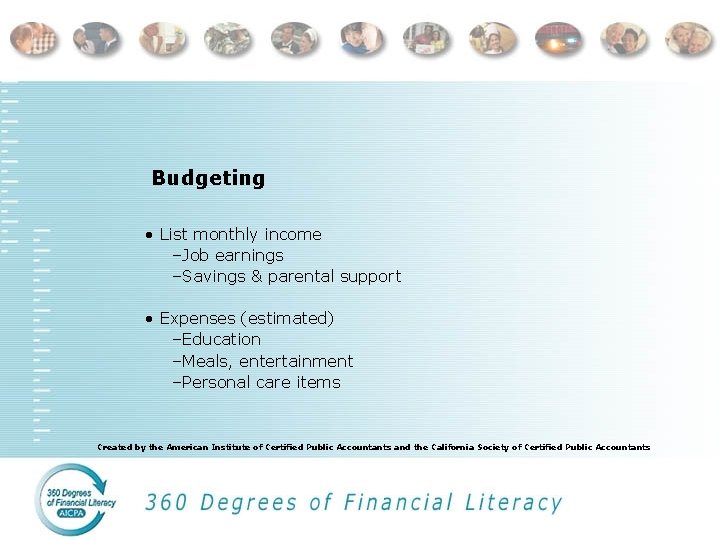 Budgeting

• List monthly income
–Job earnings
–Savings & parental support

• Expenses (estimated)
–Education
–Meals, entertainment
–Personal care items

Created by the American Institute of Certified Public Accountants and the California Society of Certified Public Accountants

360 Degrees of Financial Literacy
AICPA

360 Degrees of Financial Literacy